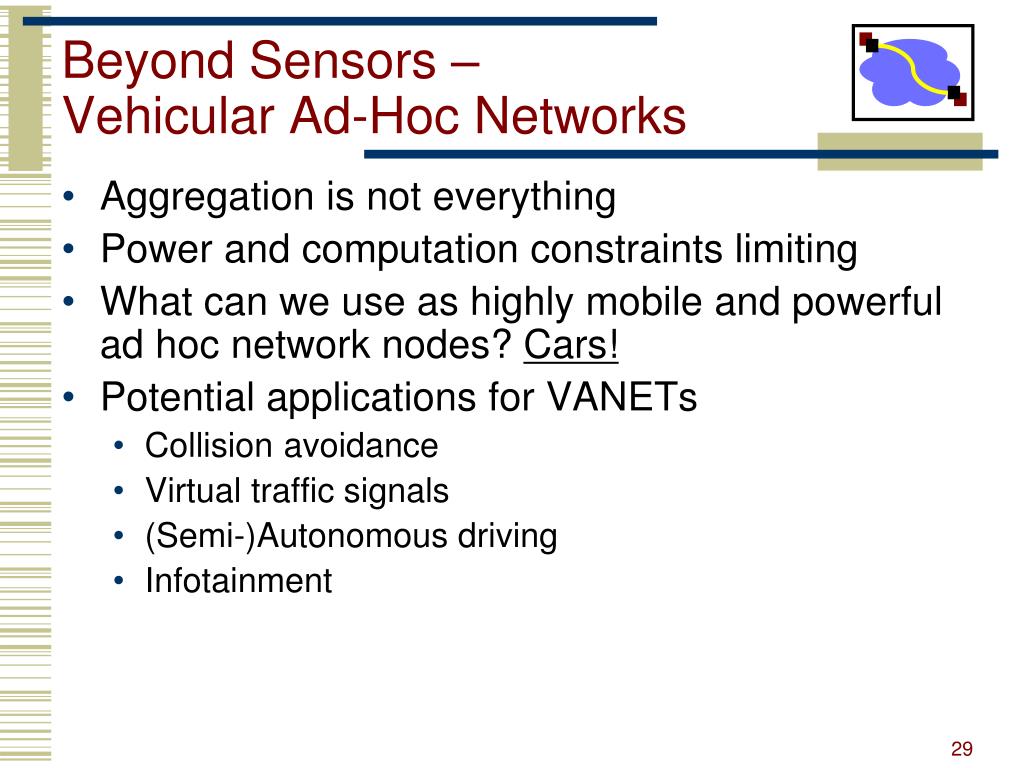 Beyond Sensors –
Vehicular Ad-Hoc Networks

• Aggregation is not everything
• Power and computation constraints limiting
• What can we use as highly mobile and powerful ad hoc network nodes? Cars!
• Potential applications for VANETs
  • Collision avoidance
  • Virtual traffic signals
  • (Semi-)Autonomous driving
  • Infotainment

29